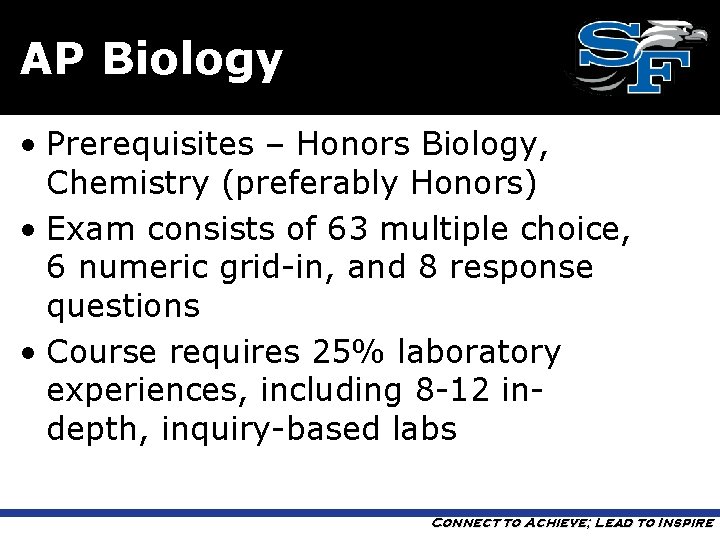 AP Biology

SF

• Prerequisites – Honors Biology, Chemistry (preferably Honors)

• Exam consists of 63 multiple choice, 6 numeric grid-in, and 8 response questions

• Course requires 25% laboratory experiences, including 8-12 in-depth, inquiry-based labs

CONNECT TO ACHIEVE; LEAD TO INSPIRE